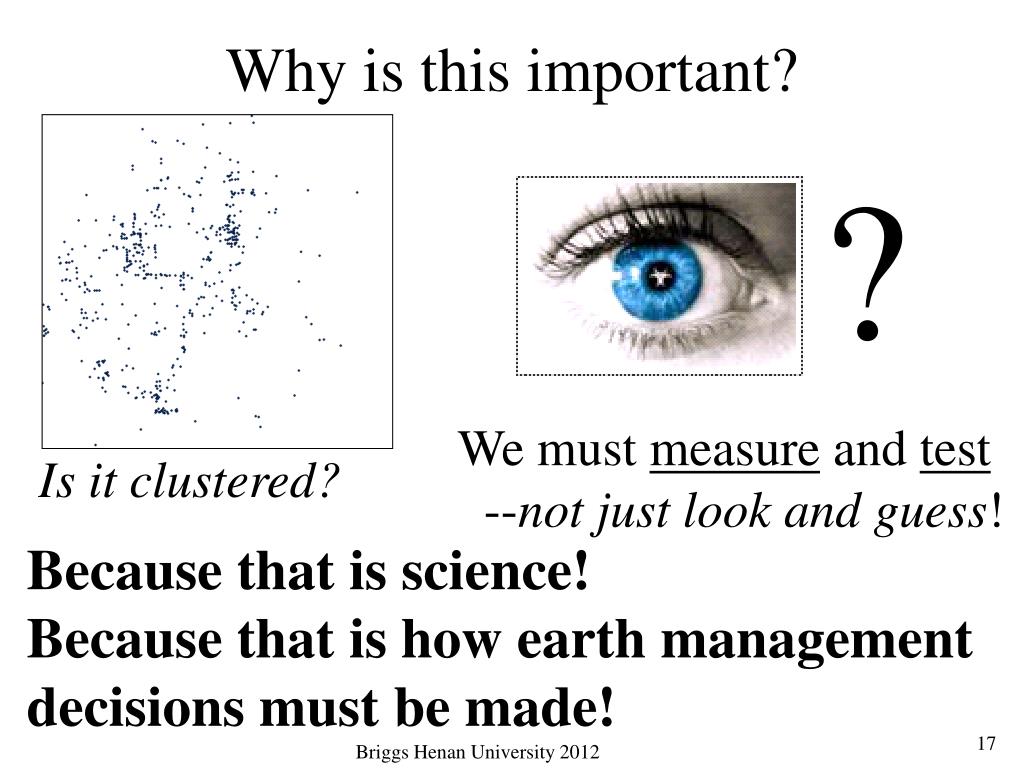 Why is this important?

?

Is it clustered?

We must measure and test --not just look and guess!

Because that is science!
Because that is how earth management decisions must be made!

Briggs Henan University 2012

17